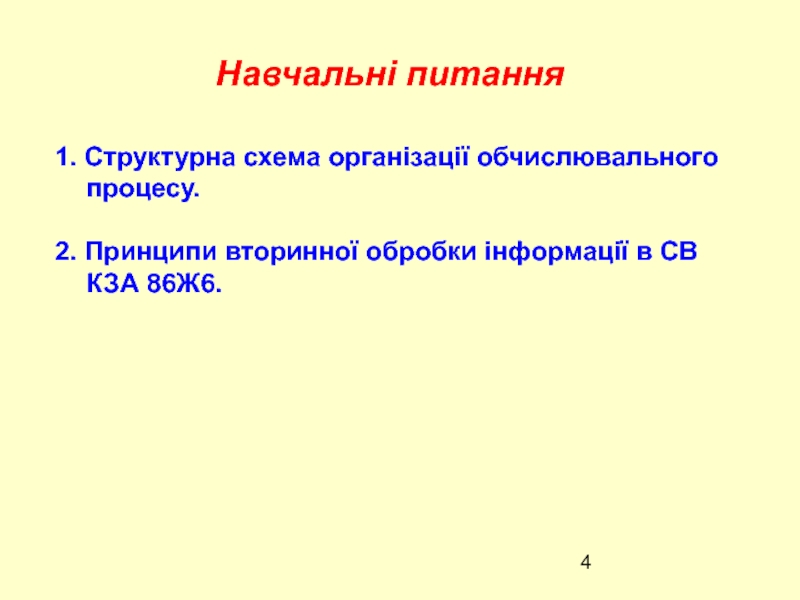 Навчальні питання

1. Структурна схема організації обчислювального процесу.

2. Принципи вторинної обробки інформації в СВ КЗА 86Ж6.

4